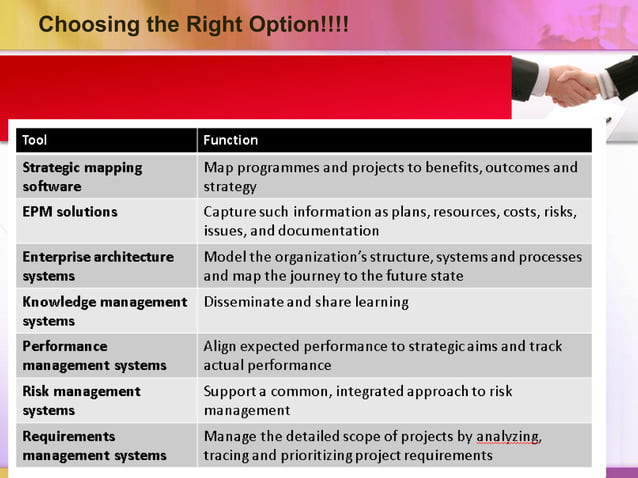 Choosing the Right Option!!!!

| Tool | Function |
|---|---|
| Strategic mapping software | Map programmes and projects to benefits, outcomes and strategy |
| EPM solutions | Capture such information as plans, resources, costs, risks, issues, and documentation |
| Enterprise architecture systems | Model the organization's structure, systems and processes and map the journey to the future state |
| Knowledge management systems | Disseminate and share learning |
| Performance management systems | Align expected performance to strategic aims and track actual performance |
| Risk management systems | Support a common, integrated approach to risk management |
| Requirements management systems | Manage the detailed scope of projects by analyzing, tracing and prioritizing project requirements |